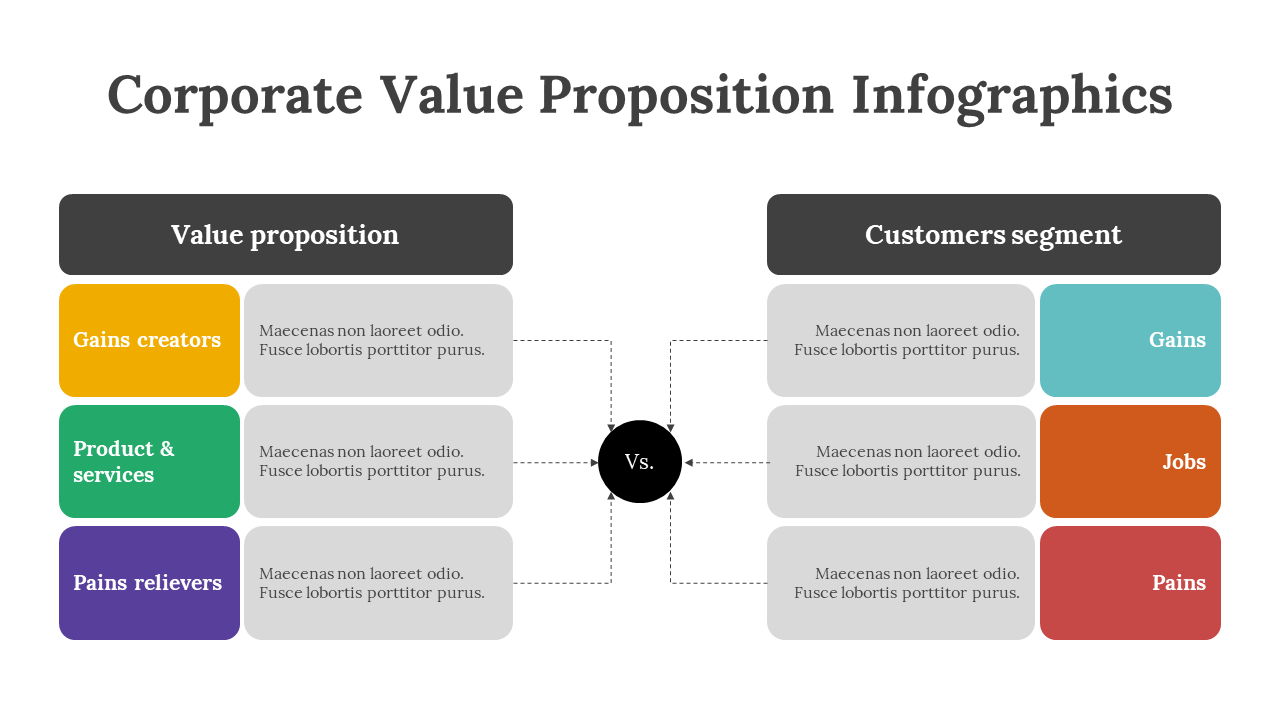 Corporate Value Proposition Infographics

Value proposition

Gains creators

Maecenas non laoreet odio. Fusce lobortis porttitor purus.

Product & services

Maecenas non laoreet odio. Fusce lobortis porttitor purus.

Pains relievers

Maecenas non laoreet odio. Fusce lobortis porttitor purus.

Vs.

Customers segment

Maecenas non laoreet odio. Fusce lobortis porttitor purus.

Gains

Maecenas non laoreet odio. Fusce lobortis porttitor purus.

Jobs

Maecenas non laoreet odio. Fusce lobortis porttitor purus.

Pains